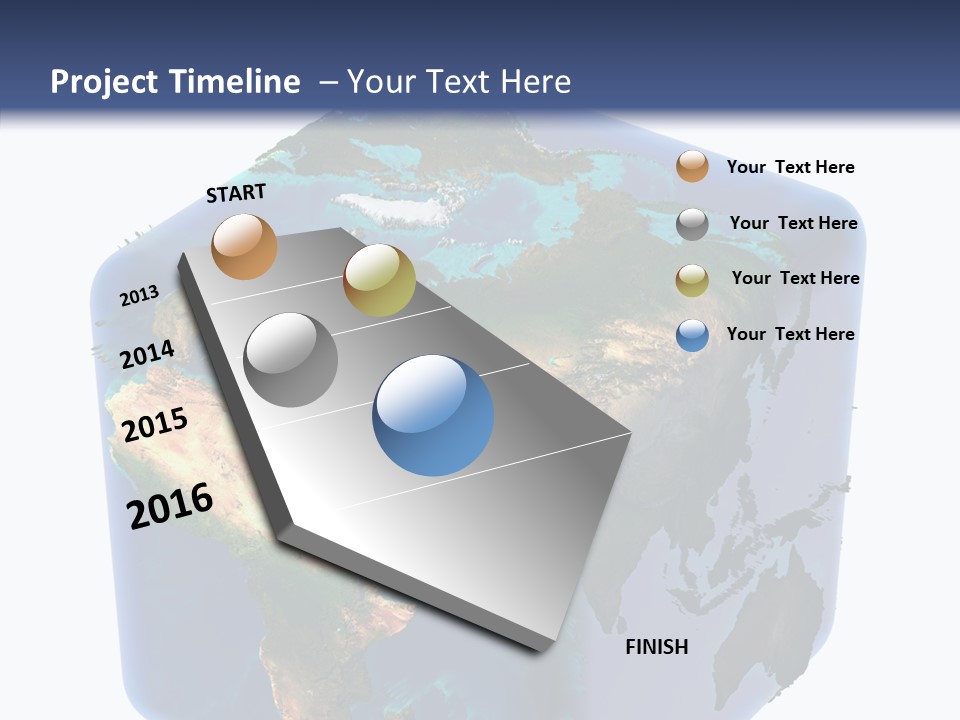 Project Timeline – Your Text Here

START

2013

2014

2015

2016

FINISH

Your Text Here

Your Text Here

Your Text Here

Your Text Here